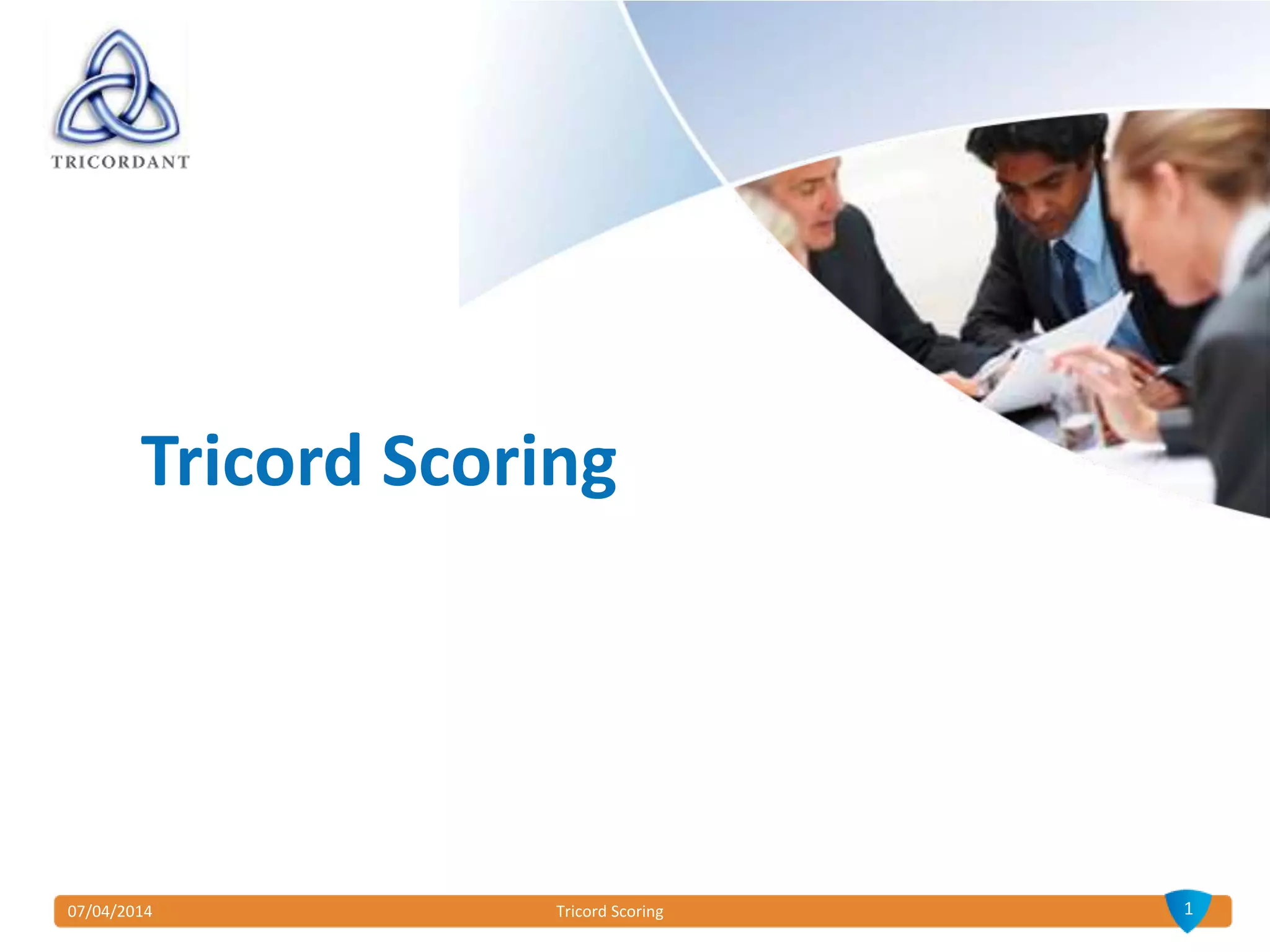 TRICORDANT

Tricord Scoring

07/04/2014 Tricord Scoring 1